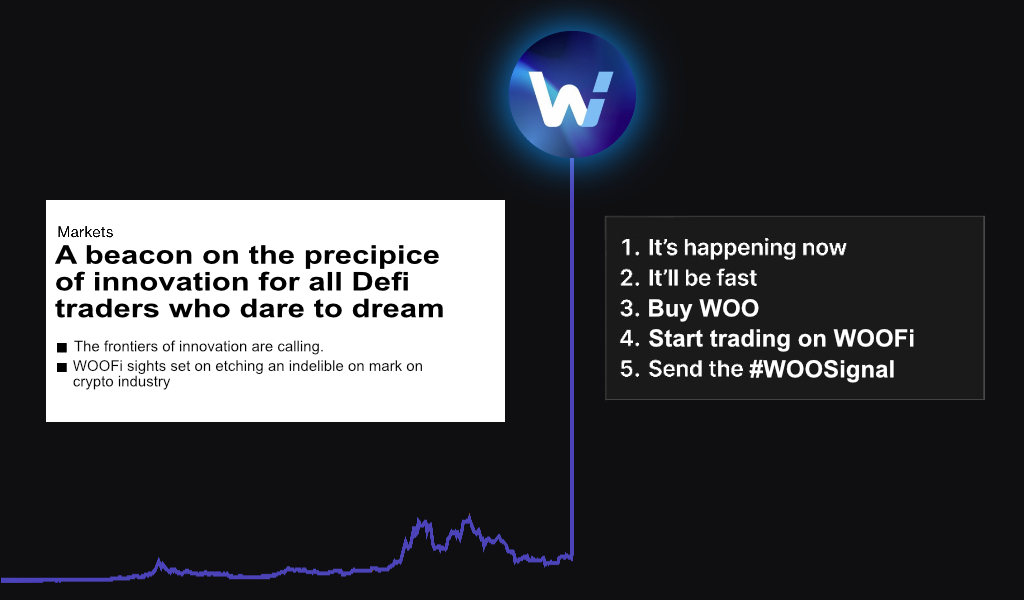 Markets

A beacon on the precipice of innovation for all Defi traders who dare to dream

■ The frontiers of innovation are calling.
■ WOOFi sights set on etching an indelible on mark on crypto industry

1. It's happening now
2. It'll be fast
3. Buy WOO
4. Start trading on WOOFi
5. Send the #WOOSignal